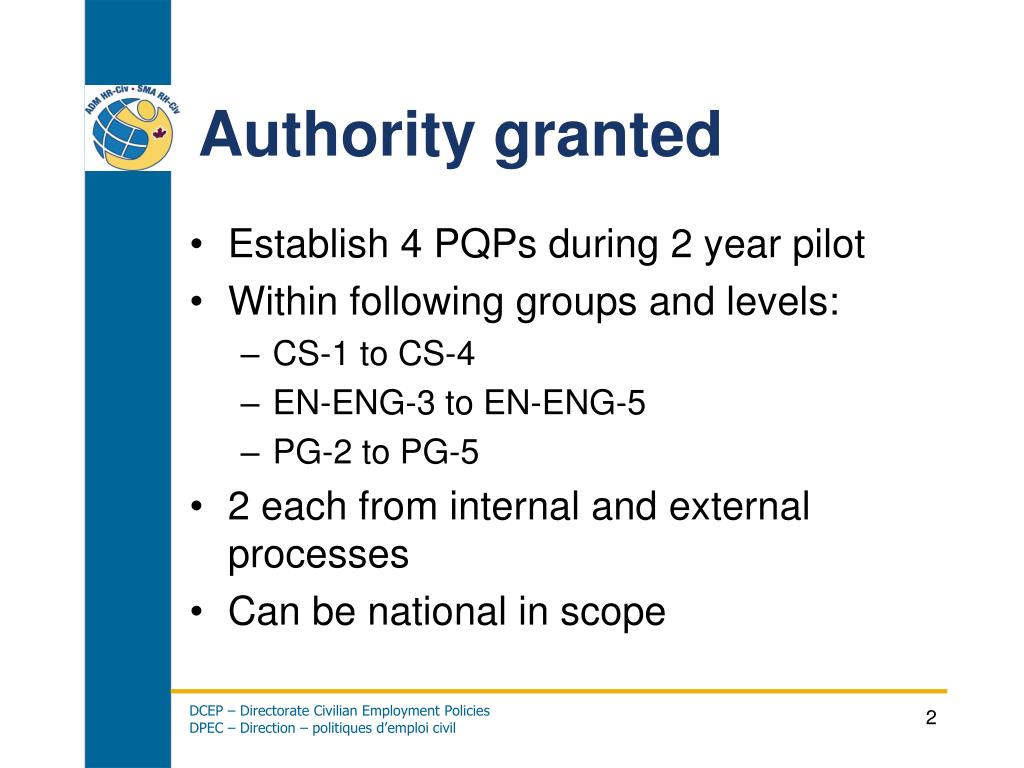 ADM HR-Civ • SMA RH-Civ

Authority granted

• Establish 4 PQPs during 2 year pilot
• Within following groups and levels:
– CS-1 to CS-4
– EN-ENG-3 to EN-ENG-5
– PG-2 to PG-5
• 2 each from internal and external processes
• Can be national in scope

DCEP – Directorate Civilian Employment Policies
DPEC – Direction – politiques d'emploi civil

2